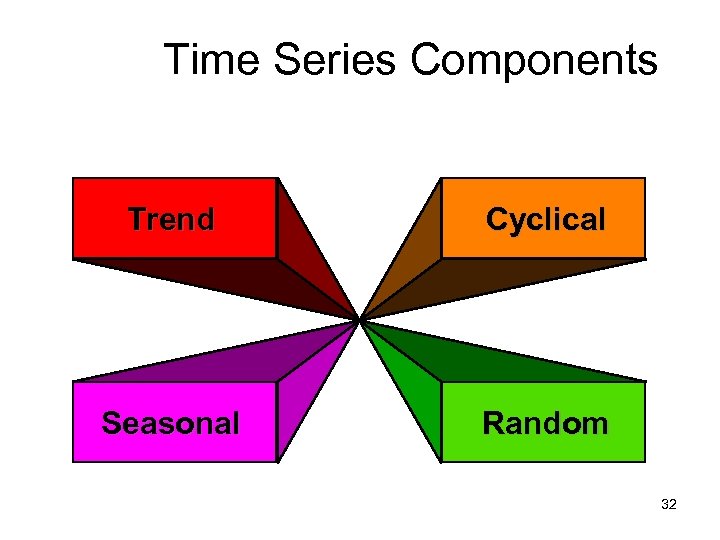 Time Series Components

Trend

Cyclical

Seasonal

Random

32